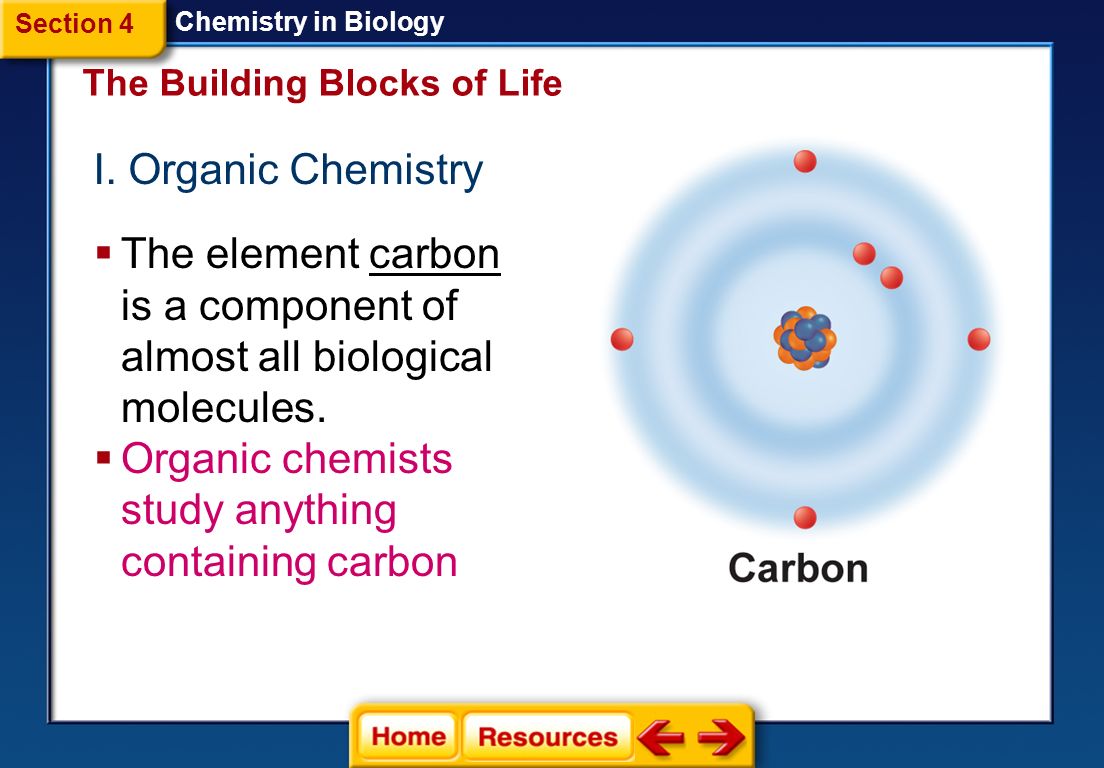 Section 4

Chemistry in Biology

The Building Blocks of Life

I. Organic Chemistry

▪ The element carbon is a component of almost all biological molecules.

▪ Organic chemists study anything containing carbon

Carbon

Home Resources